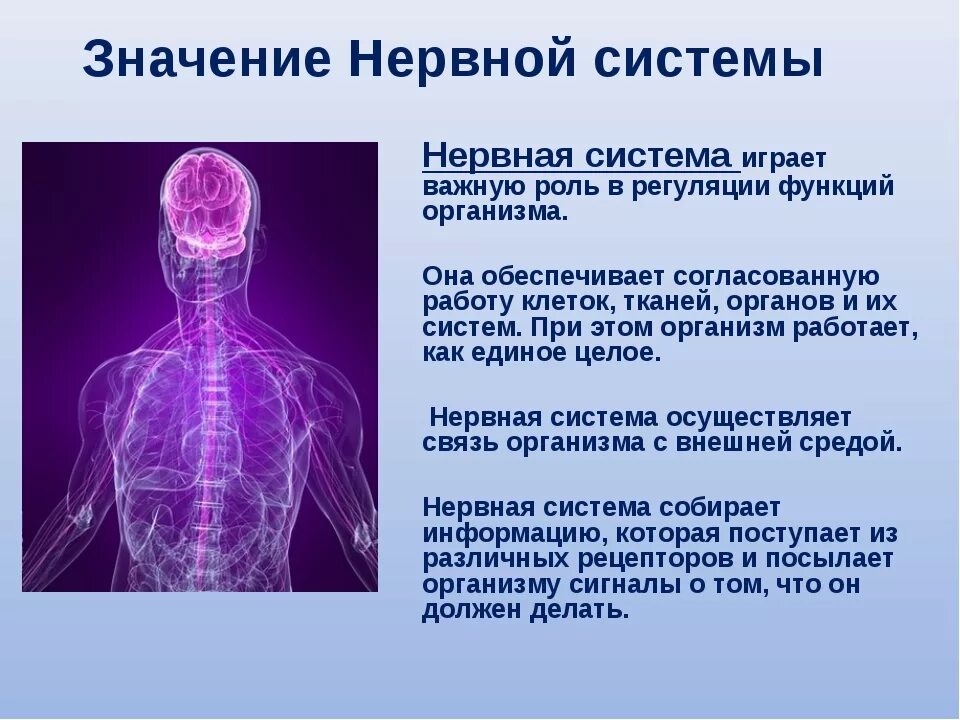 Значение Нервной системы

Нервная система играет важную роль в регуляции функций организма.

Она обеспечивает согласованную работу клеток, тканей, органов и их систем. При этом организм работает, как единое целое.

Нервная система осуществляет связь организма с внешней средой.

Нервная система собирает информацию, которая поступает из различных рецепторов и посылает организму сигналы о том, что он должен делать.